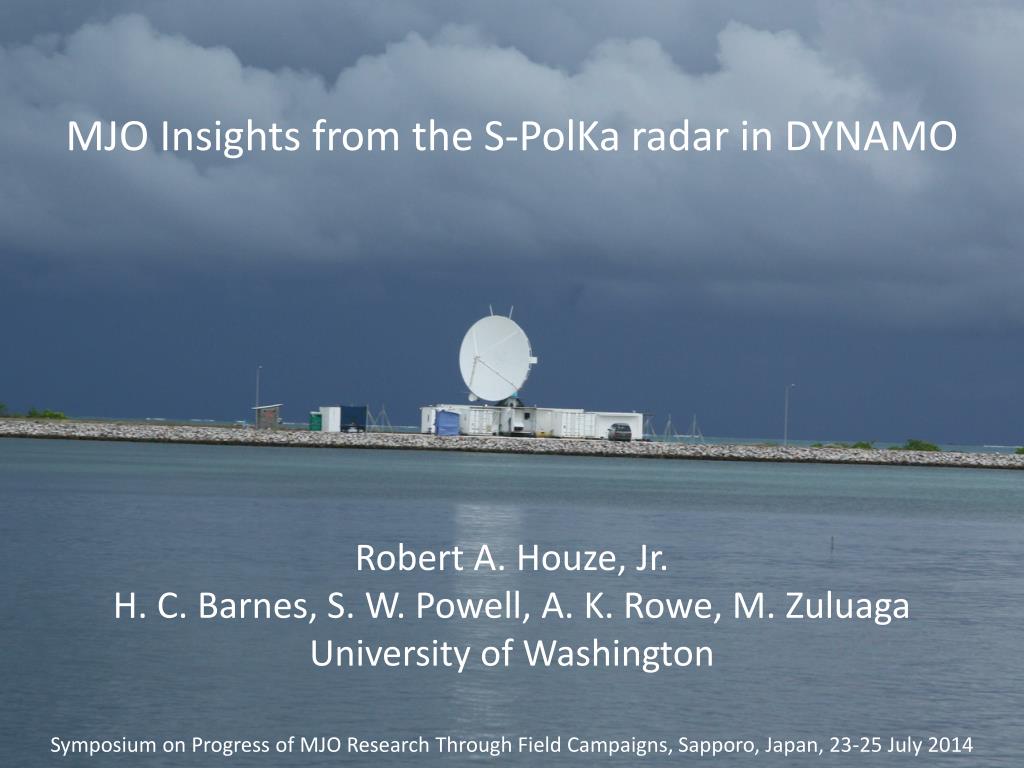 MJO Insights from the S-PolKa radar in DYNAMO

Robert A. Houze, Jr.
H. C. Barnes, S. W. Powell, A. K. Rowe, M. Zuluaga
University of Washington

Symposium on Progress of MJO Research Through Field Campaigns, Sapporo, Japan, 23-25 July 2014